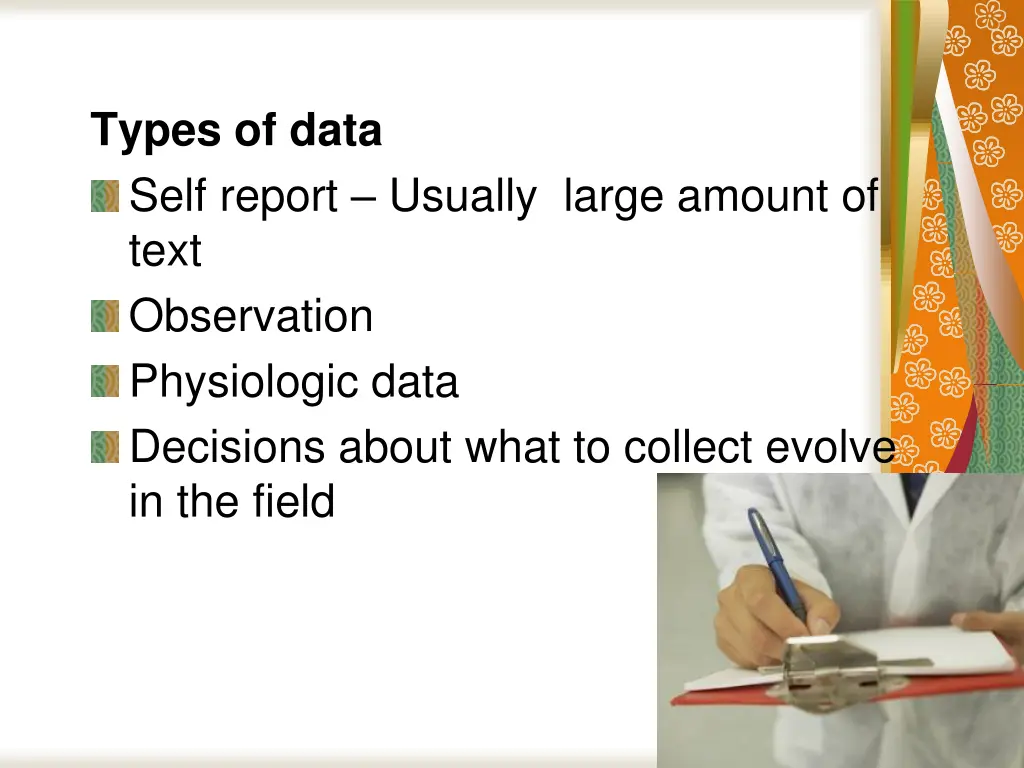 Types of data

Self report – Usually large amount of text

Observation

Physiologic data

Decisions about what to collect evolve in the field